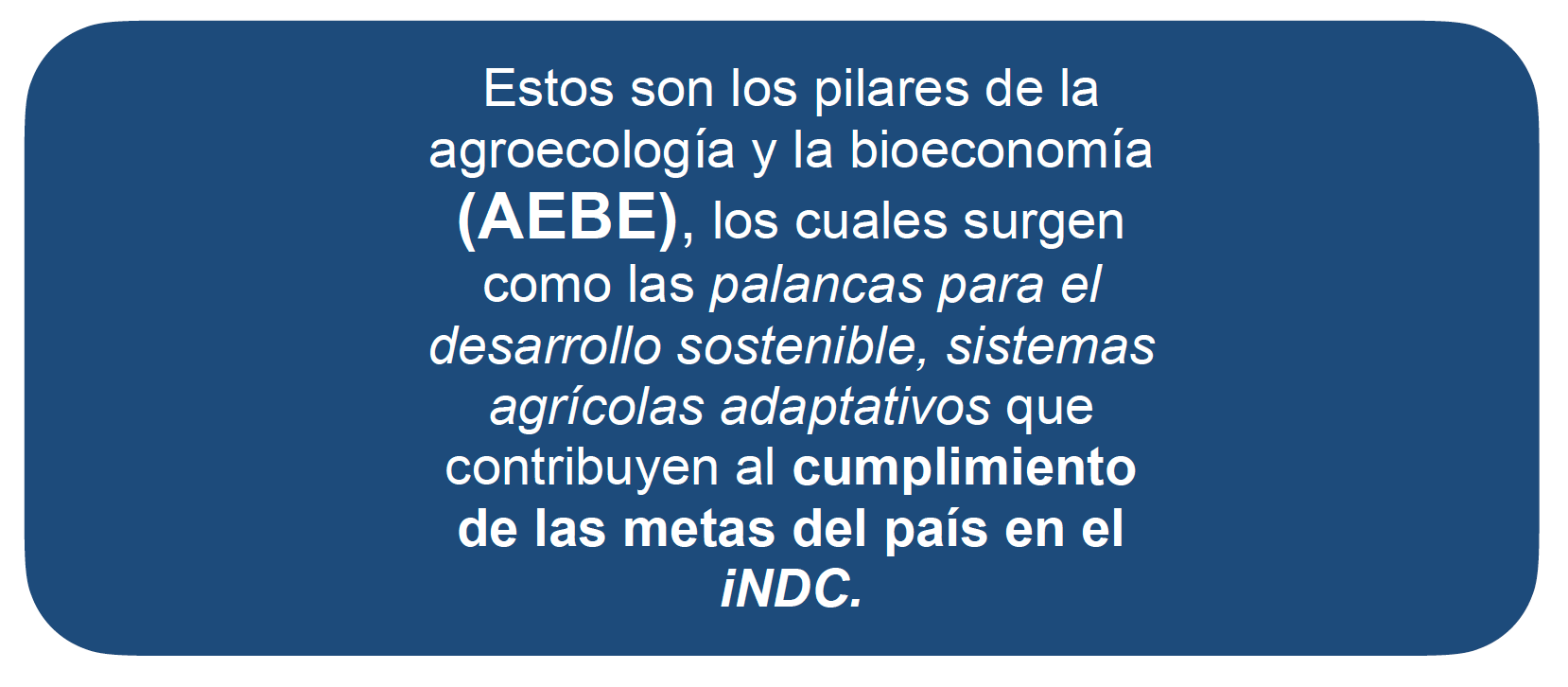 Estos son los pilares de la agroecología y la bioeconomía (AEBE), los cuales surgen como las palancas para el desarrollo sostenible, sistemas agrícolas adaptativos que contribuyen al cumplimiento de las metas del país en el iNDC.